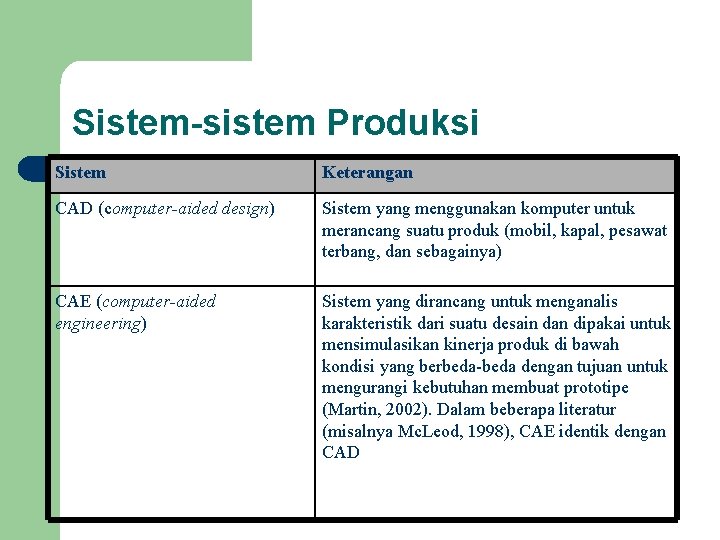 Sistem-sistem Produksi

| Sistem | Keterangan |
|---|---|
| CAD (computer-aided design) | Sistem yang menggunakan komputer untuk merancang suatu produk (mobil, kapal, pesawat terbang, dan sebagainya) |
| CAE (computer-aided engineering) | Sistem yang dirancang untuk menganalis karakteristik dari suatu desain dan dipakai untuk mensimulasikan kinerja produk di bawah kondisi yang berbeda-beda dengan tujuan untuk mengurangi kebutuhan membuat prototipe (Martin, 2002). Dalam beberapa literatur (misalnya McLeod, 1998), CAE identik dengan CAD |